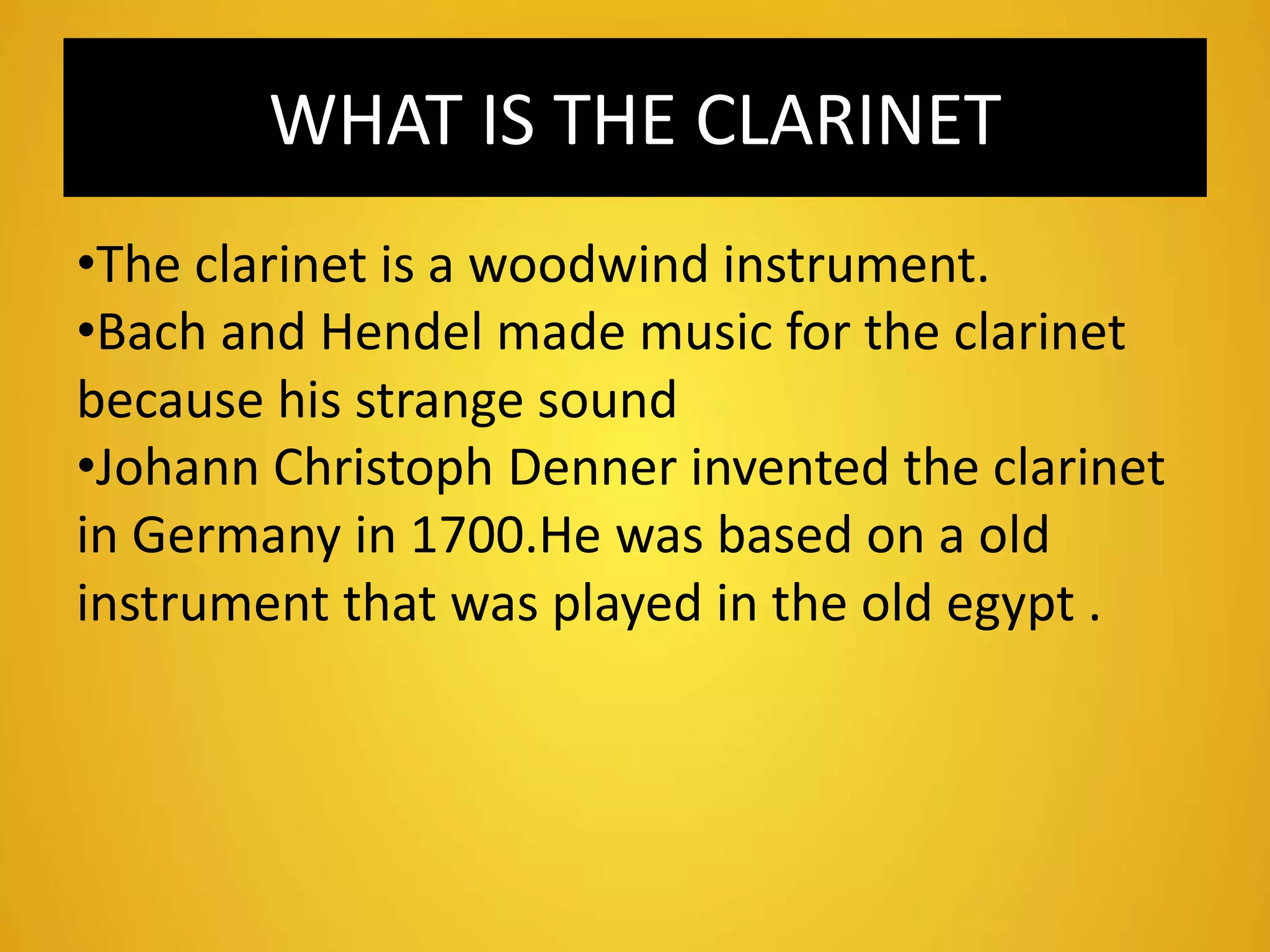 WHAT IS THE CLARINET

•The clarinet is a woodwind instrument.
•Bach and Hendel made music for the clarinet because his strange sound
•Johann Christoph Denner invented the clarinet in Germany in 1700.He was based on a old instrument that was played in the old egypt .